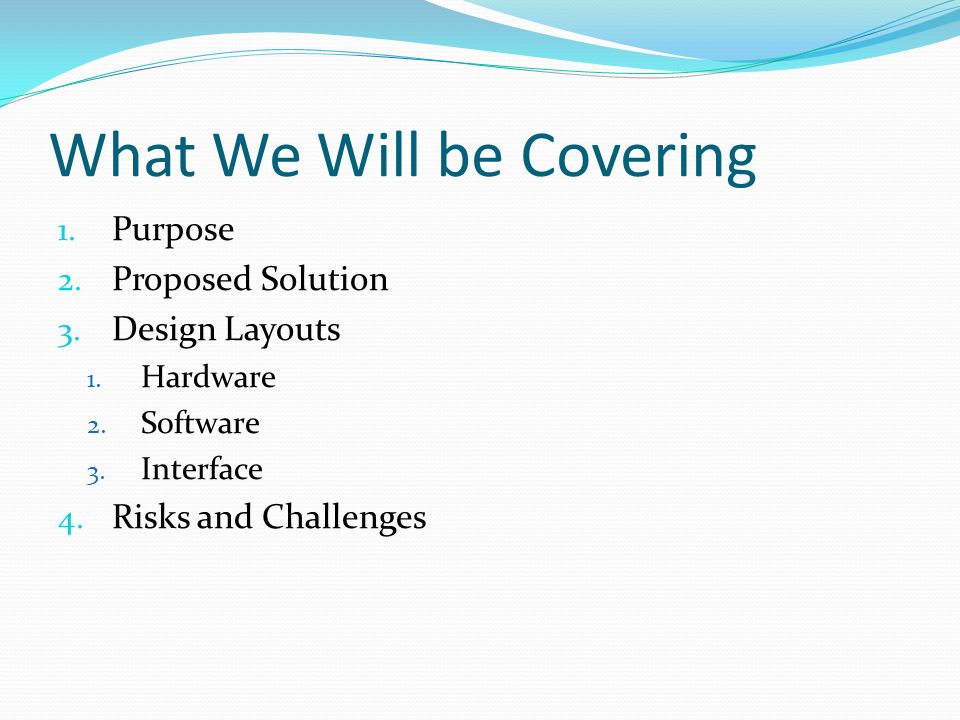 What We Will be Covering

1. Purpose
2. Proposed Solution
3. Design Layouts
   1. Hardware
   2. Software
   3. Interface
4. Risks and Challenges